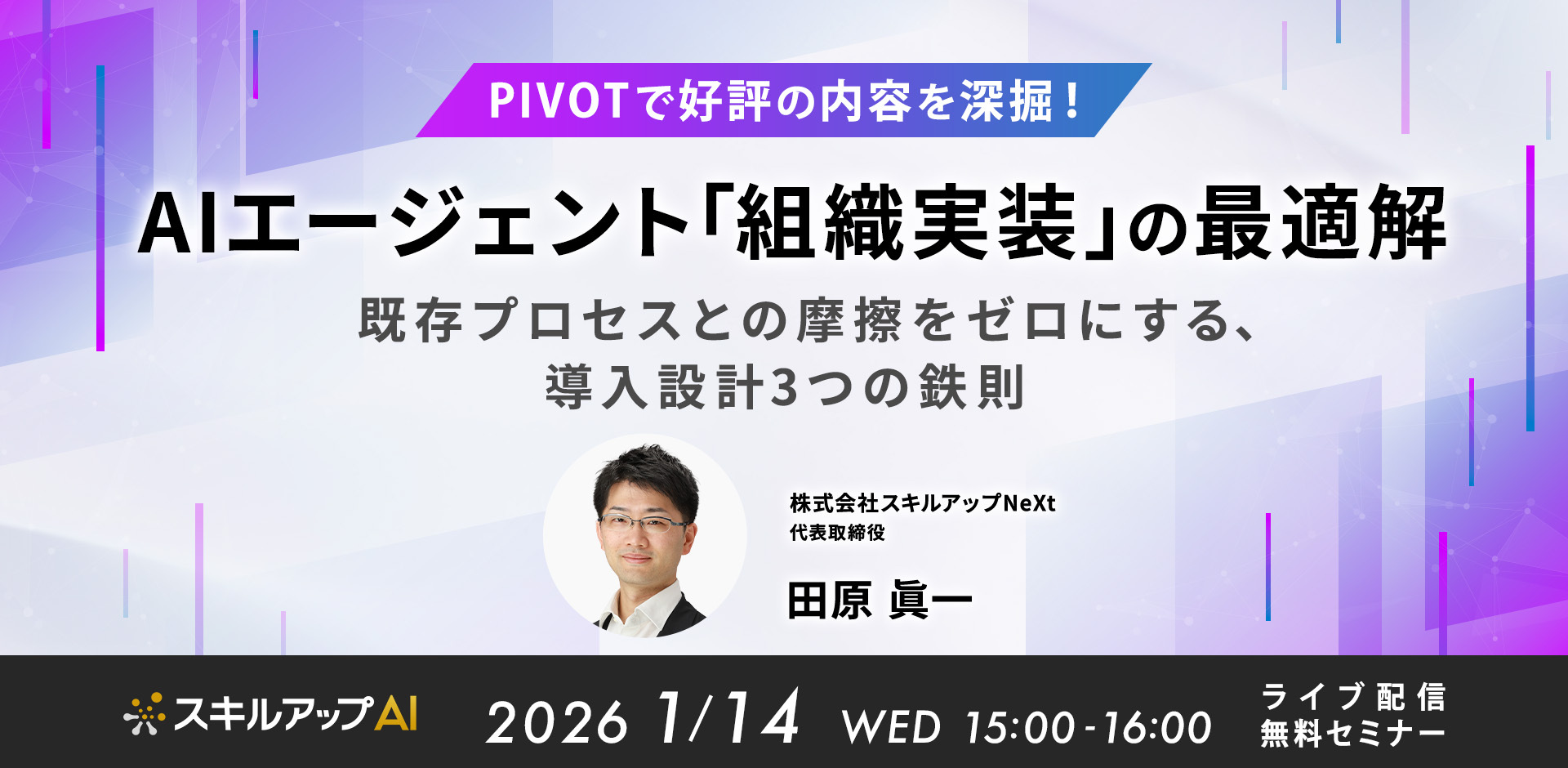 PIVOTで好評の内容を深掘！

AIエージェント「組織実装」の最適解

既存プロセスとの摩擦をゼロにする、
導入設計3つの鉄則

株式会社スキルアップNeXt
代表取締役

田原 眞一

スキルアップAI

2026 1/14 WED 15:00-16:00

ライブ配信
無料セミナー